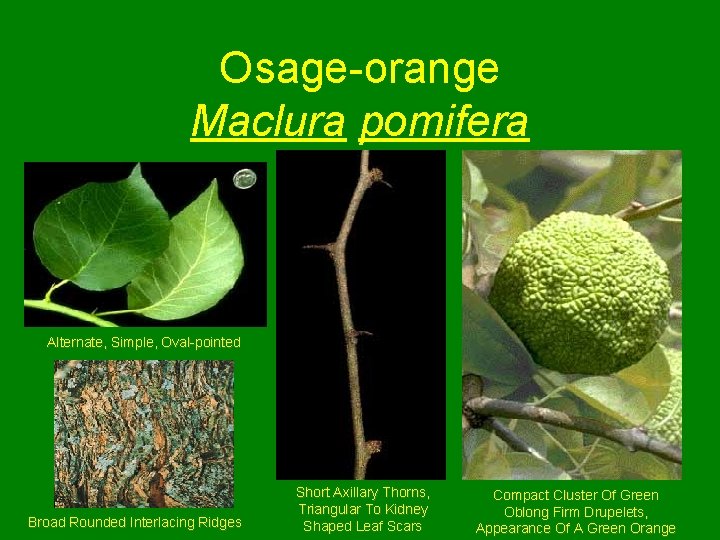 Osage-orange
Maclura pomifera

Alternate, Simple, Oval-pointed

Broad Rounded Interlacing Ridges

Short Axillary Thorns, Triangular To Kidney Shaped Leaf Scars

Compact Cluster Of Green Oblong Firm Drupelets, Appearance Of A Green Orange